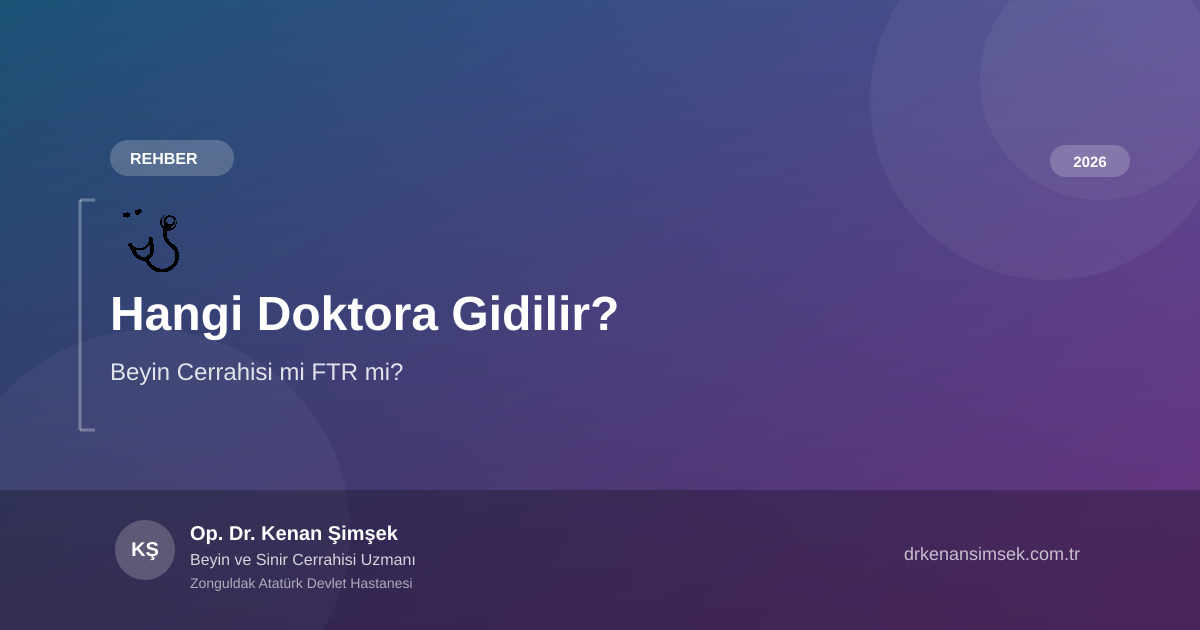 REHBER

2026

Hangi Doktora Gidilir?

Beyin Cerrahisi mi FTR mi?

KŞ

Op. Dr. Kenan Şimşek

Beyin ve Sinir Cerrahisi Uzmanı

Zonguldak Atatürk Devlet Hastanesi

drkenansimsek.com.tr